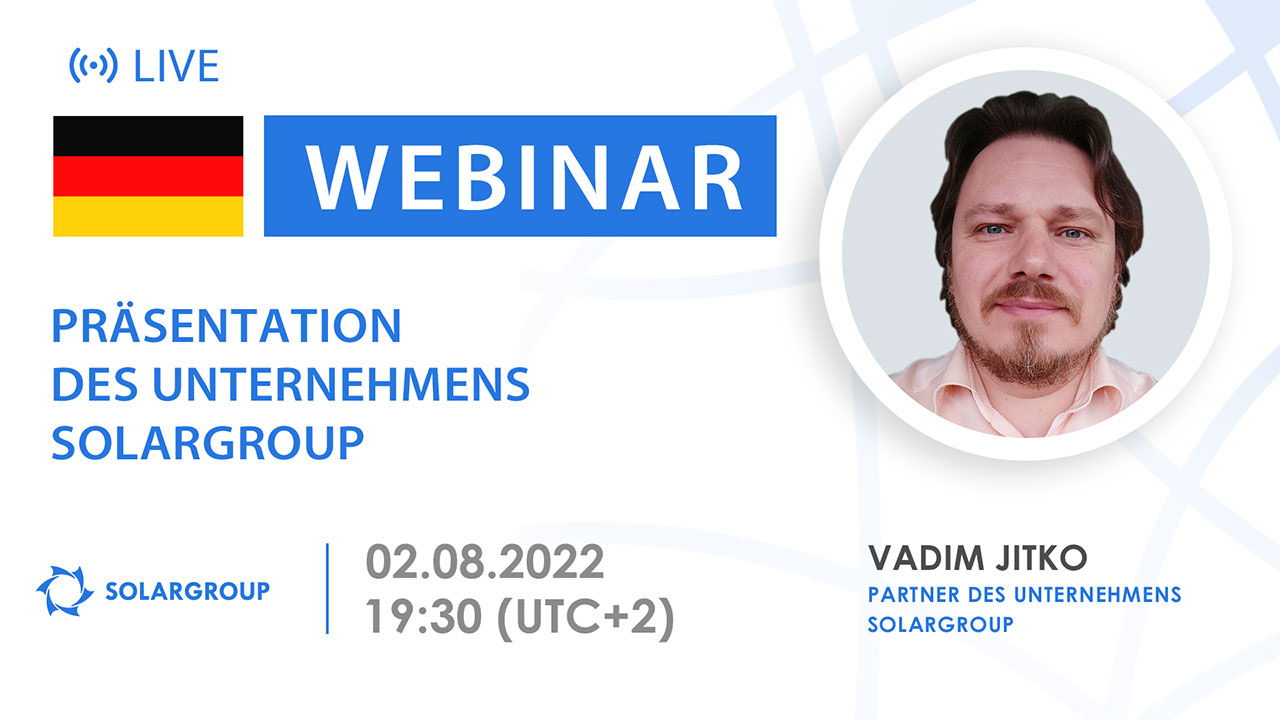 LIVE

WEBINAR

PRÄSENTATION DES UNTERNEHMENS SOLARGROUP

SOLARGROUP

02.08.2022
19:30 (UTC+2)

VADIM JITKO
PARTNER DES UNTERNEHMENS SOLARGROUP